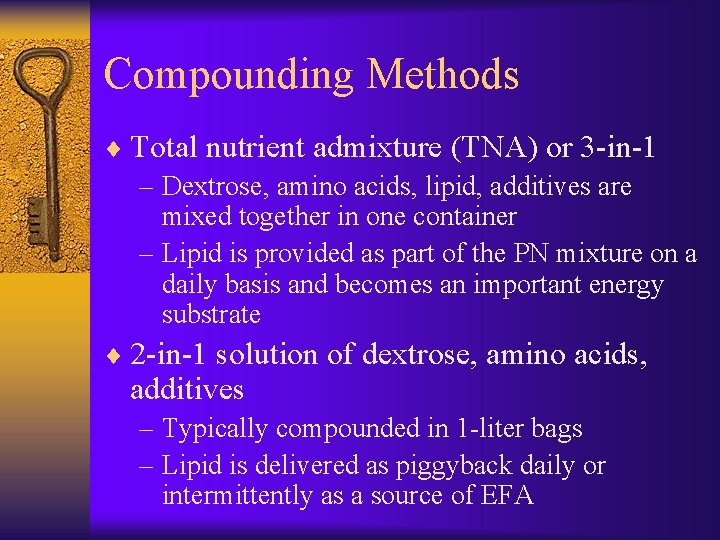 Compounding Methods

♦ Total nutrient admixture (TNA) or 3-in-1
– Dextrose, amino acids, lipid, additives are mixed together in one container
– Lipid is provided as part of the PN mixture on a daily basis and becomes an important energy substrate

♦ 2-in-1 solution of dextrose, amino acids, additives
– Typically compounded in 1-liter bags
– Lipid is delivered as piggyback daily or intermittently as a source of EFA